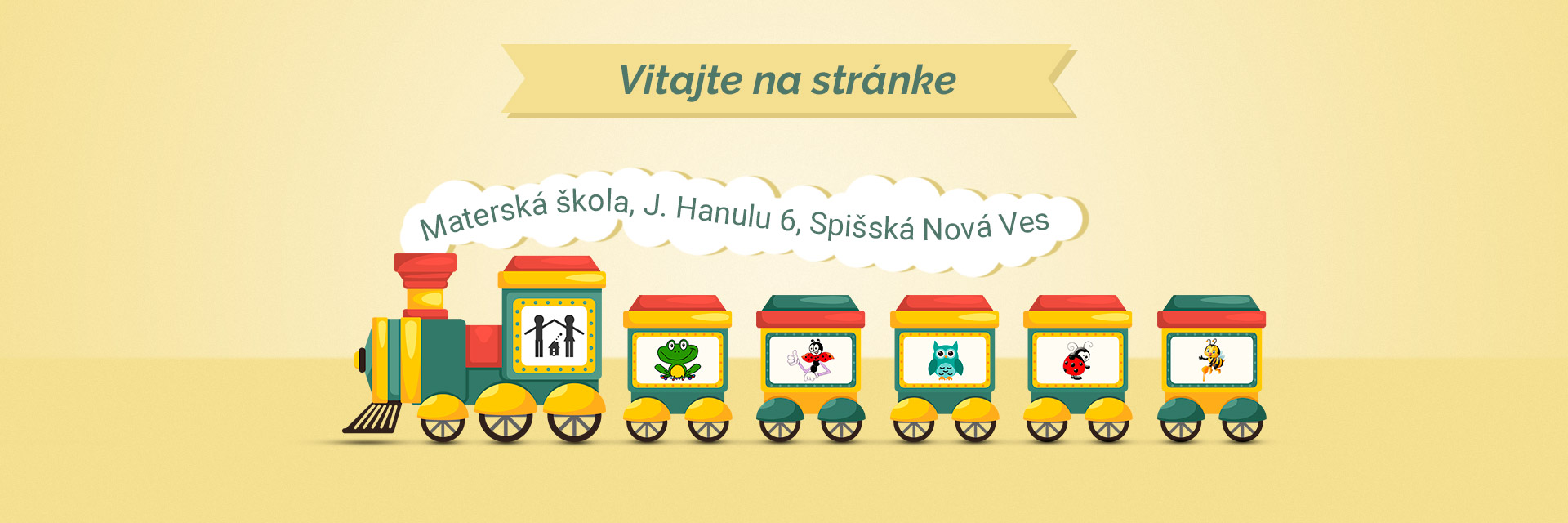 Vitajte na stránke

Materská škola, J. Hanulu 6, Spišská Nová Ves